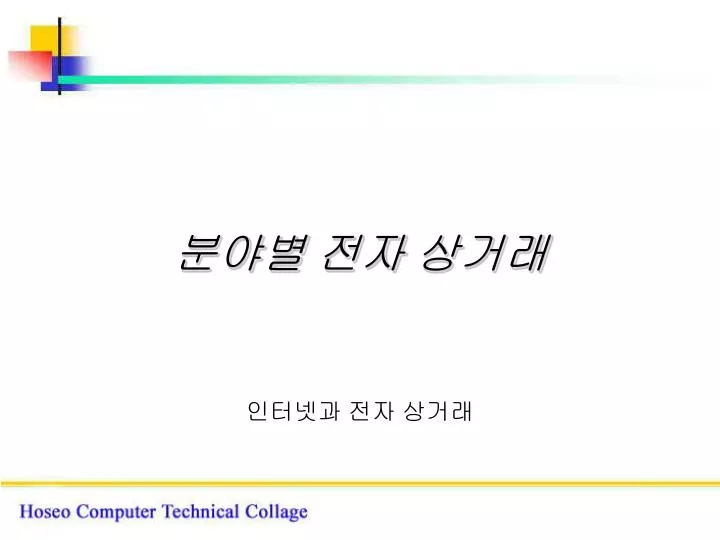 분야별 전자 상거래

인터넷과 전자 상거래

Hoseo Computer Technical Collage